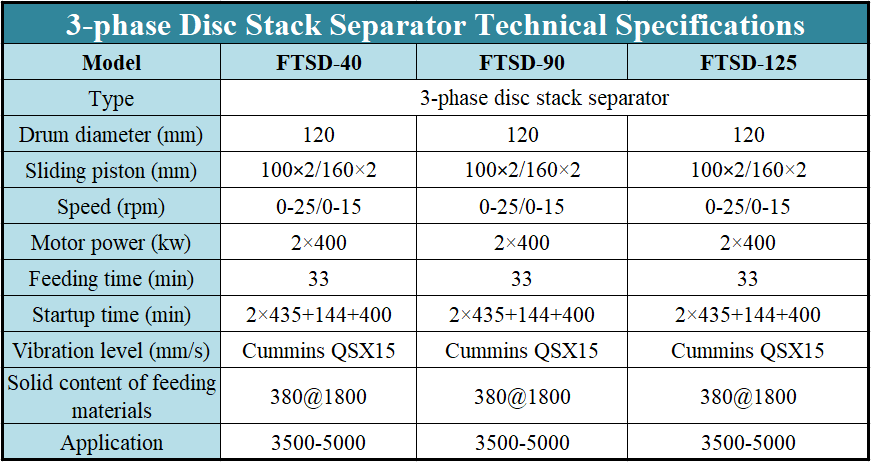 3-phase Disc Stack Separator Technical Specifications

| Model | FTSD-40 | FTSD-90 | FTSD-125 |
|---|---|---|---|
| Type | 3-phase disc stack separator | | |
| Drum diameter (mm) | 120 | 120 | 120 |
| Sliding piston (mm) | 100×2/160×2 | 100×2/160×2 | 100×2/160×2 |
| Speed (rpm) | 0-25/0-15 | 0-25/0-15 | 0-25/0-15 |
| Motor power (kw) | 2×400 | 2×400 | 2×400 |
| Feeding time (min) | 33 | 33 | 33 |
| Startup time (min) | 2×435+144+400 | 2×435+144+400 | 2×435+144+400 |
| Vibration level (mm/s) | Cummins QSX15 | Cummins QSX15 | Cummins QSX15 |
| Solid content of feeding materials | 380@1800 | 380@1800 | 380@1800 |
| Application | 3500-5000 | 3500-5000 | 3500-5000 |